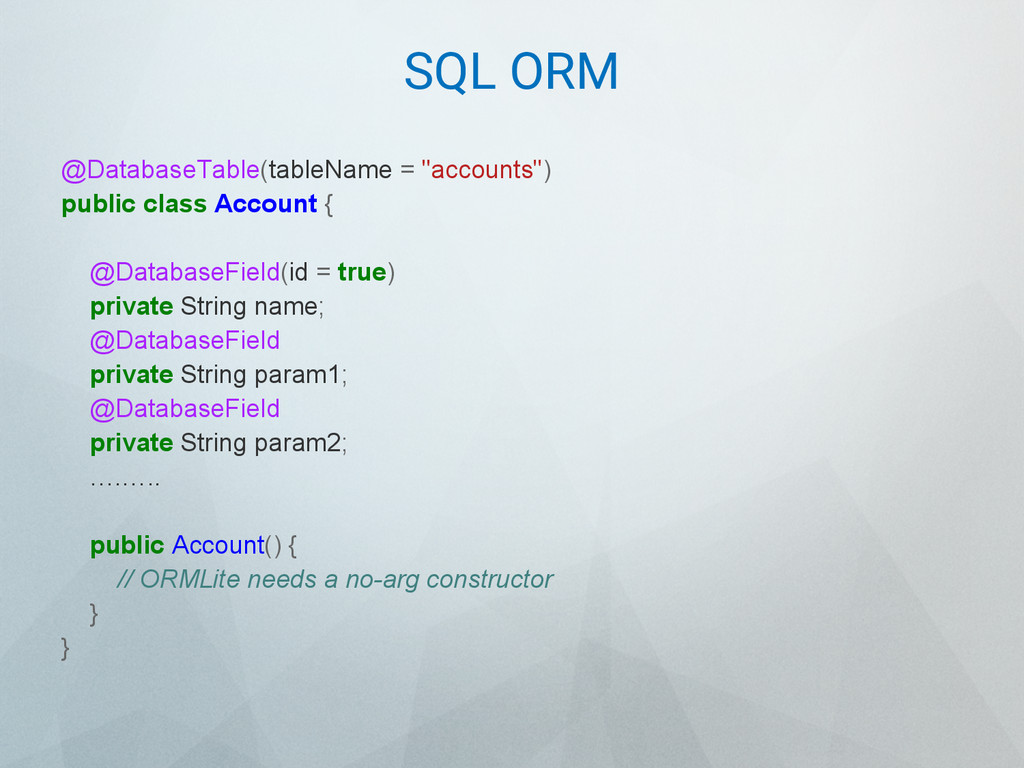 SQL ORM

@DatabaseTable(tableName = "accounts")
public class Account {

@DatabaseField(id = true)
private String name;
@DatabaseField
private String param1;
@DatabaseField
private String param2;
………

public Account() {
// ORMLite needs a no-arg constructor
}
}